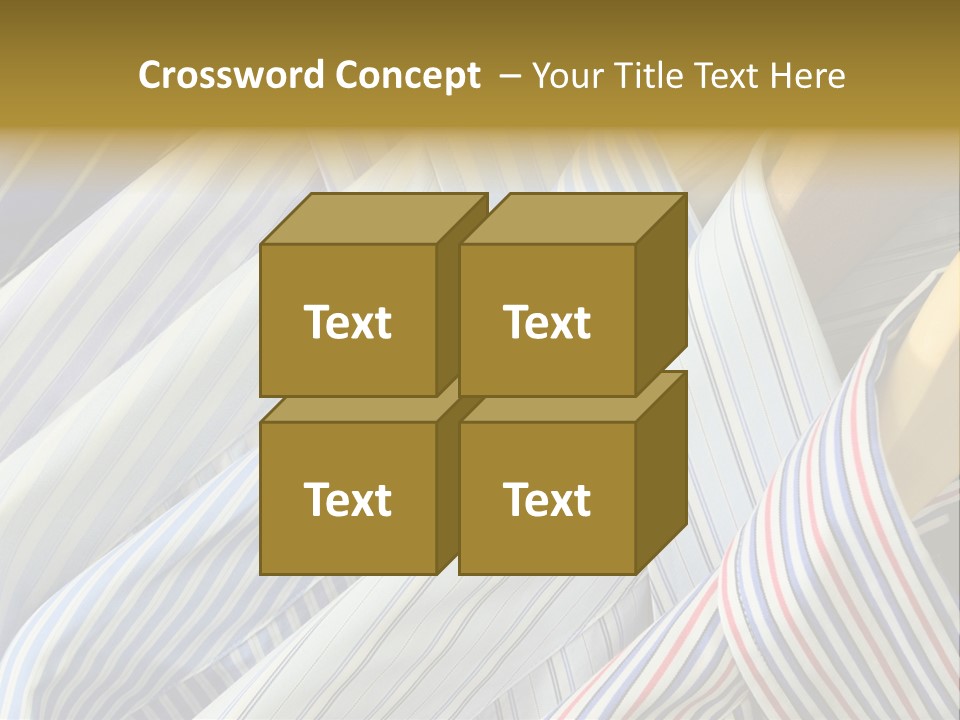 Crossword Concept – Your Title Text Here

Text

Text

Text

Text